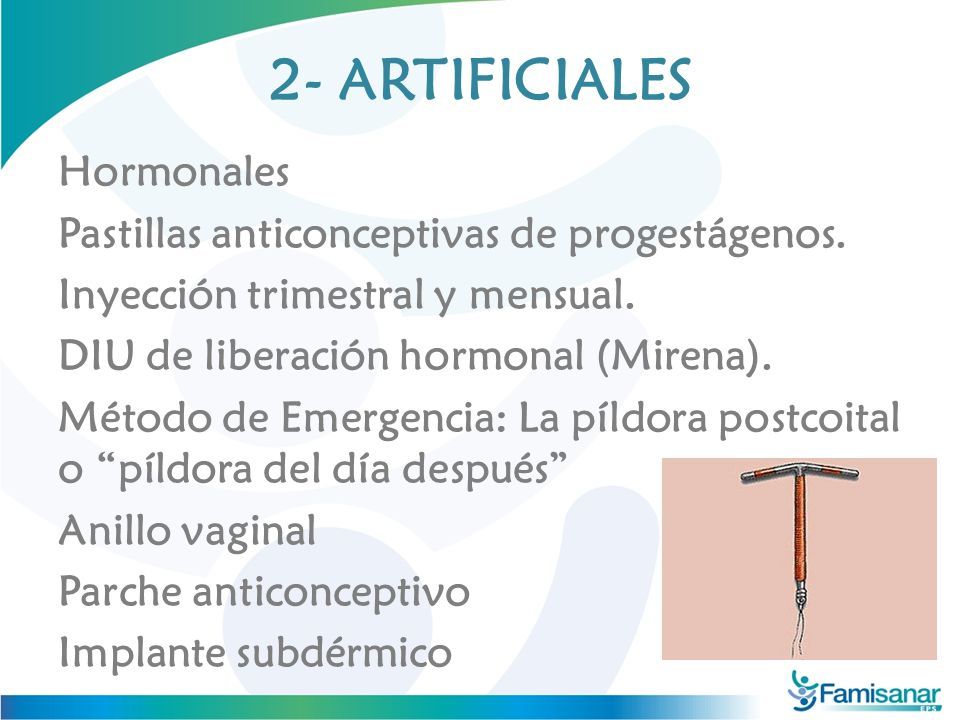 2- ARTIFICIALES

Hormonales

Pastillas anticonceptivas de progestágenos.

Inyección trimestral y mensual.

DIU de liberación hormonal (Mirena).

Método de Emergencia: La píldora postcoital o “píldora del día después”

Anillo vaginal

Parche anticonceptivo

Implante subdérmico

Famisanar EPS